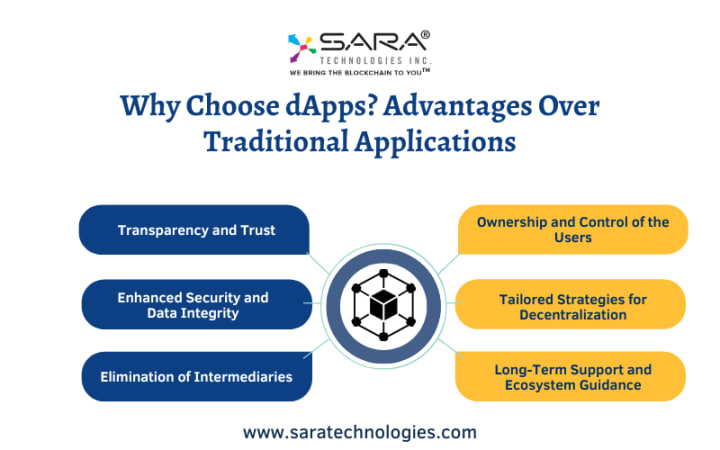 SARA®
TECHNOLOGIES INC.
WE BRING THE BLOCKCHAIN TO YOU™

Why Choose dApps? Advantages Over Traditional Applications

Transparency and Trust

Enhanced Security and Data Integrity

Elimination of Intermediaries

Ownership and Control of the Users

Tailored Strategies for Decentralization

Long-Term Support and Ecosystem Guidance

www.saratechnologies.com